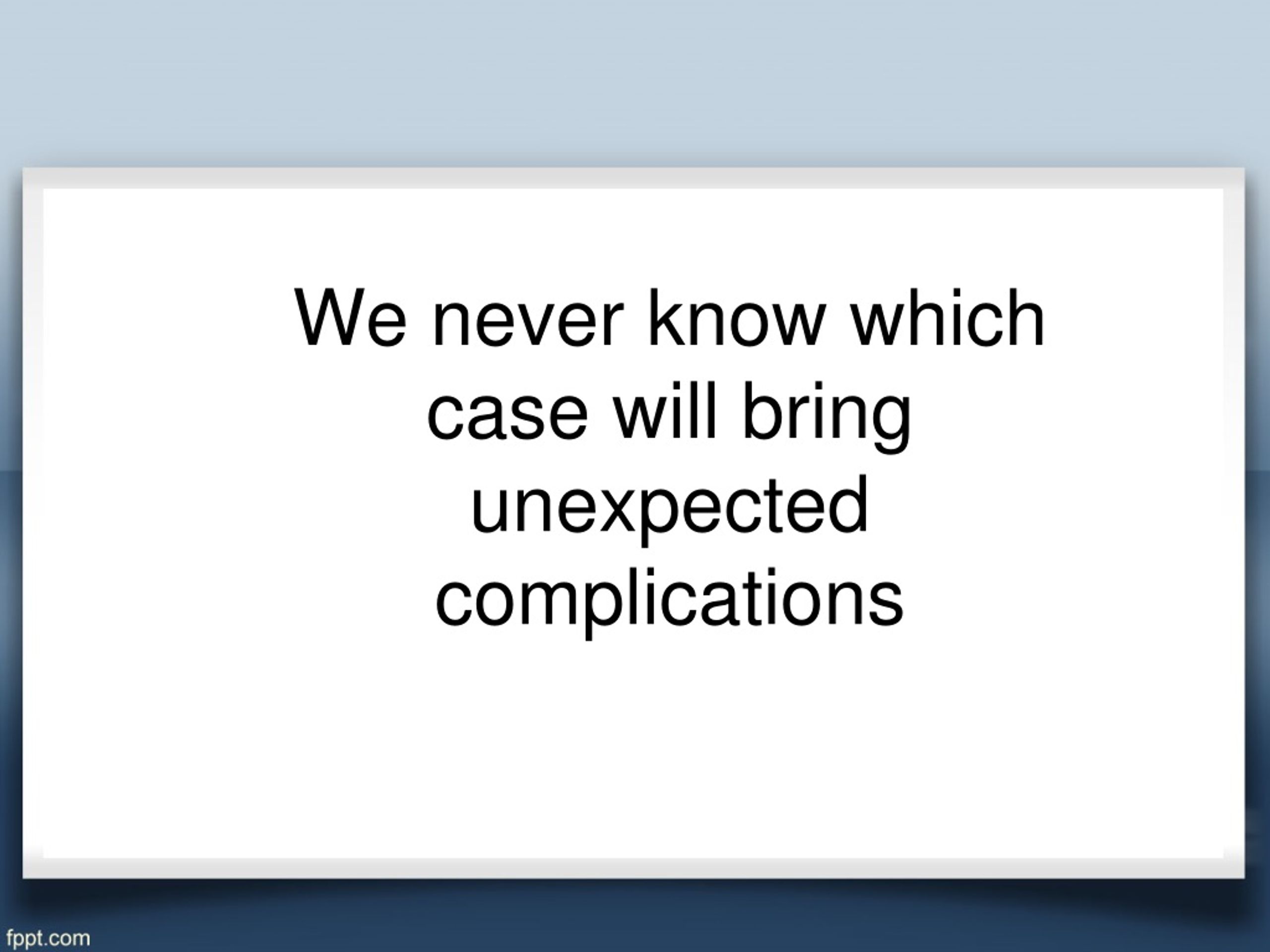 We never know which case will bring unexpected complications

fppt.com